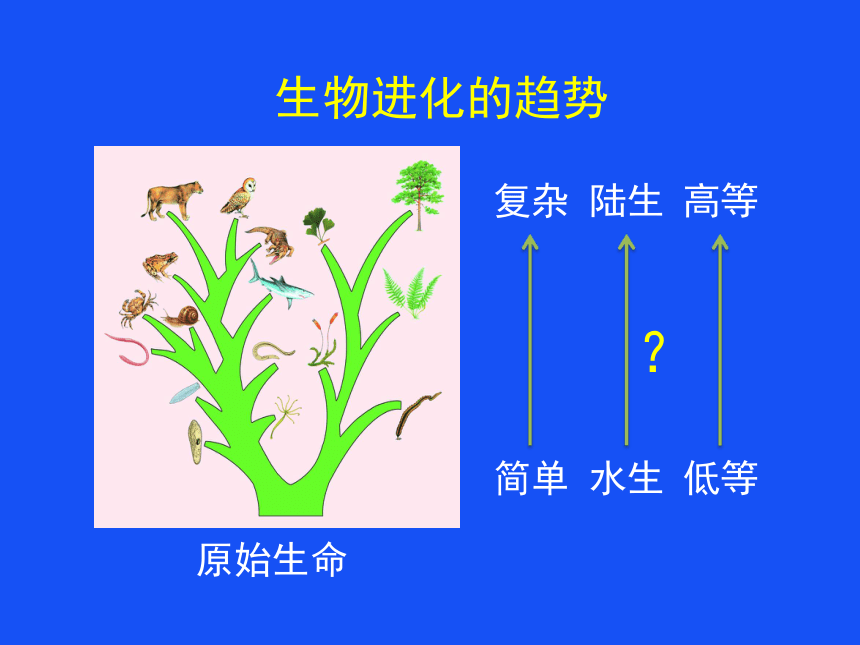 生物进化的趋势

复杂 陆生 高等

?

简单 水生 低等

原始生命